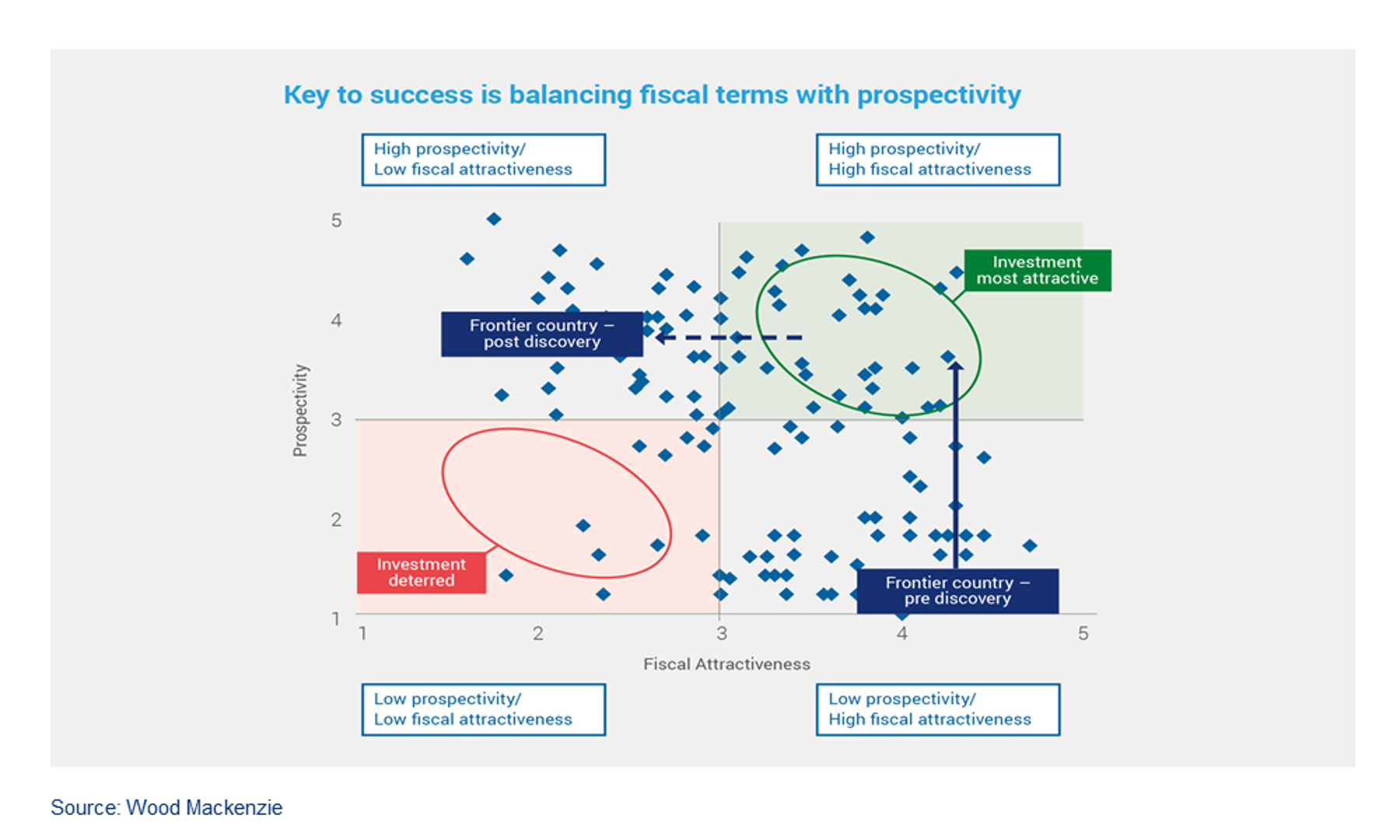 Key to success is balancing fiscal terms with prospectivity

High prospectivity/
Low fiscal attractiveness

High prospectivity/
High fiscal attractiveness

5
4
3
2
1

Prospectivity

Investment most attractive

Frontier country – post discovery

Investment deterred

Frontier country – pre discovery

1
2
3
4
5

Fiscal Attractiveness

Low prospectivity/
Low fiscal attractiveness

Low prospectivity/
High fiscal attractiveness

Source: Wood Mackenzie